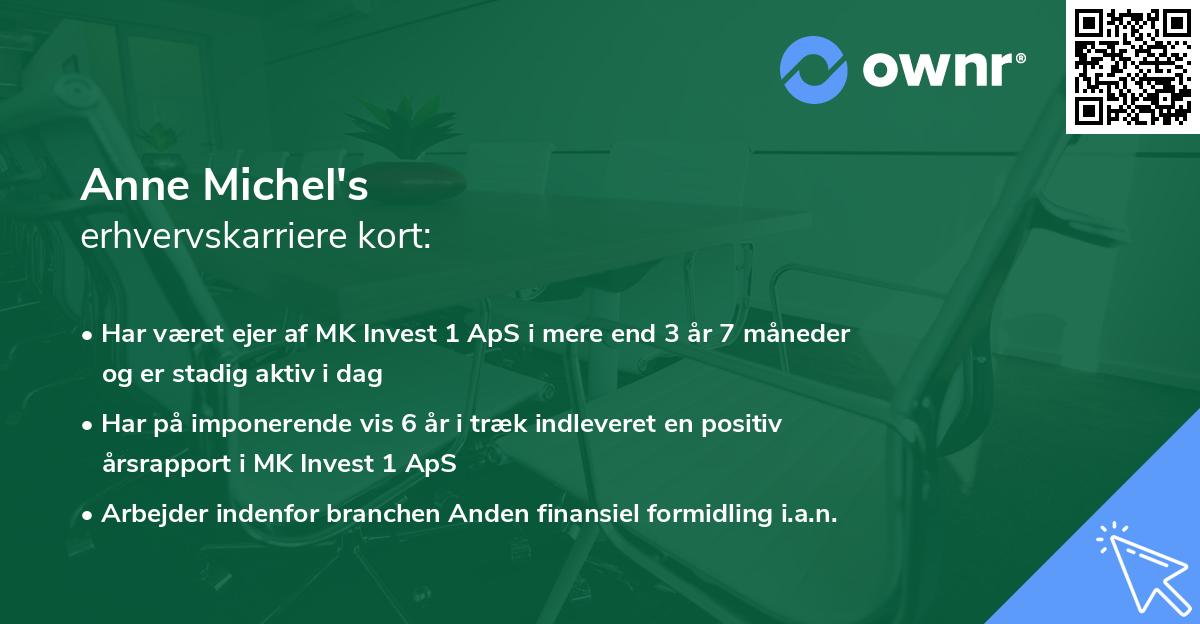 ownr®

Anne Michel's
erhvervskarriere kort:

• Har været ejer af MK Invest 1 ApS i mere end 3 år 7 måneder og er stadig aktiv i dag

• Har på imponerende vis 6 år i træk indleveret en positiv årsrapport i MK Invest 1 ApS

• Arbejder indenfor branchen Anden finansiel formidling i.a.n.